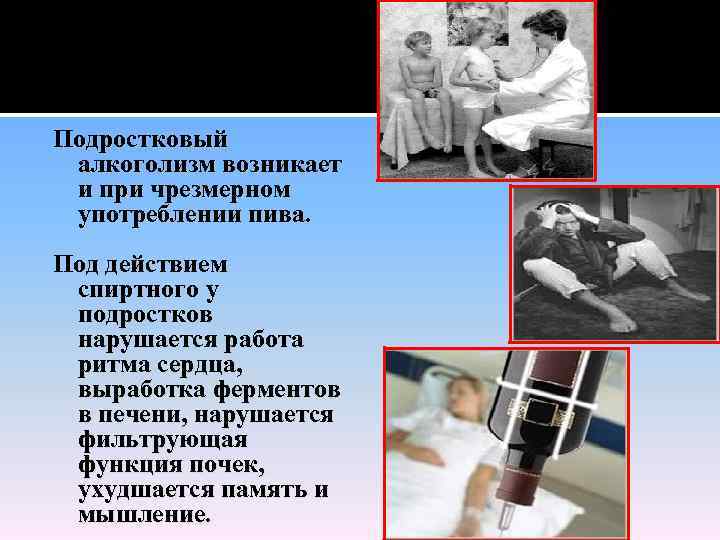 Подростковый алкоголизм возникает и при чрезмерном употреблении пива.

Под действием спиртного у подростков нарушается работа ритма сердца, выработка ферментов в печени, нарушается фильтрующая функция почек, ухудшается память и мышление.